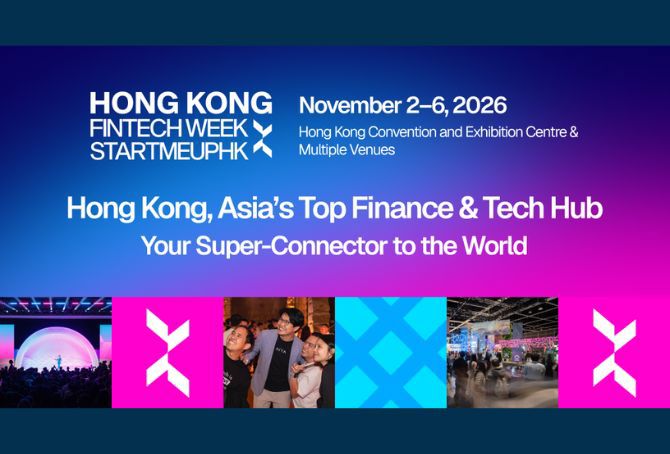 HONG KONG
FINTECH WEEK
STARTMEUPHK

November 2–6, 2026
Hong Kong Convention and Exhibition Centre & Multiple Venues

Hong Kong, Asia's Top Finance & Tech Hub
Your Super-Connector to the World